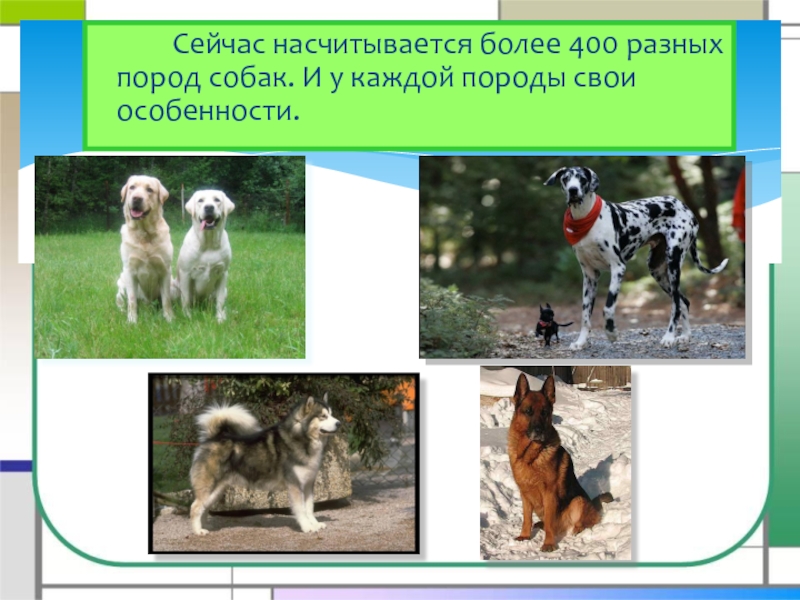 Сейчас насчитывается более 400 разных пород собак. И у каждой породы свои особенности.